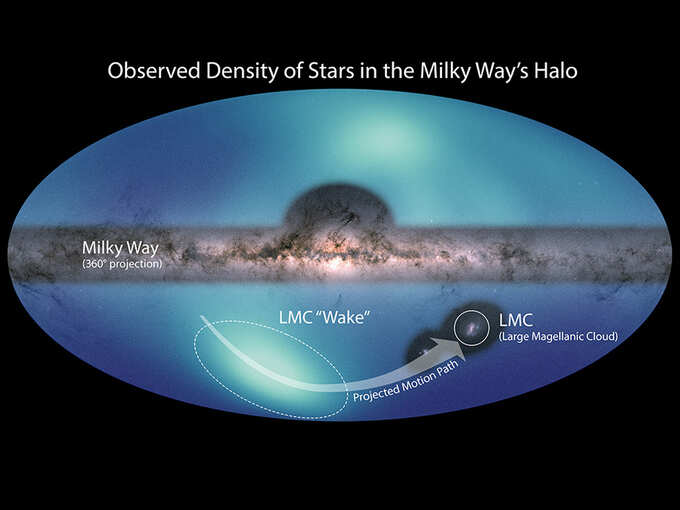 Observed Density of Stars in the Milky Way's Halo

Milky Way
(360° projection)

LMC "Wake"

LMC
(Large Magellanic Cloud)

Projected Motion Path